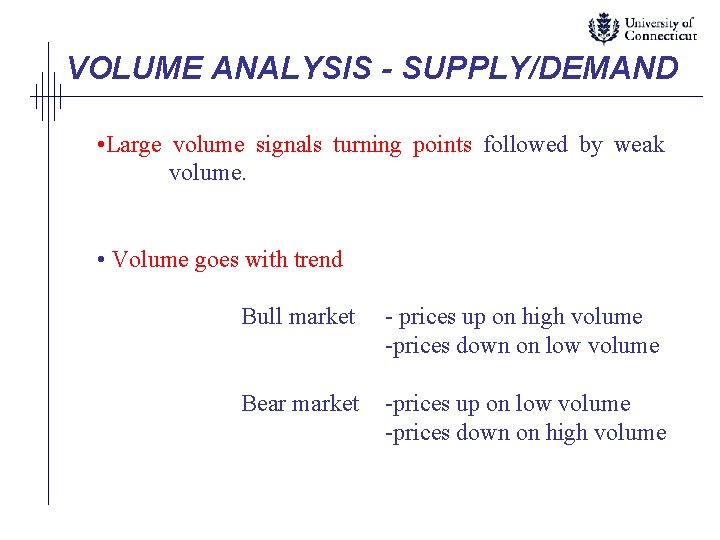 University of Connecticut

VOLUME ANALYSIS - SUPPLY/DEMAND

•Large volume signals turning points followed by weak volume.

• Volume goes with trend

Bull market - prices up on high volume
-prices down on low volume

Bear market -prices up on low volume
-prices down on high volume